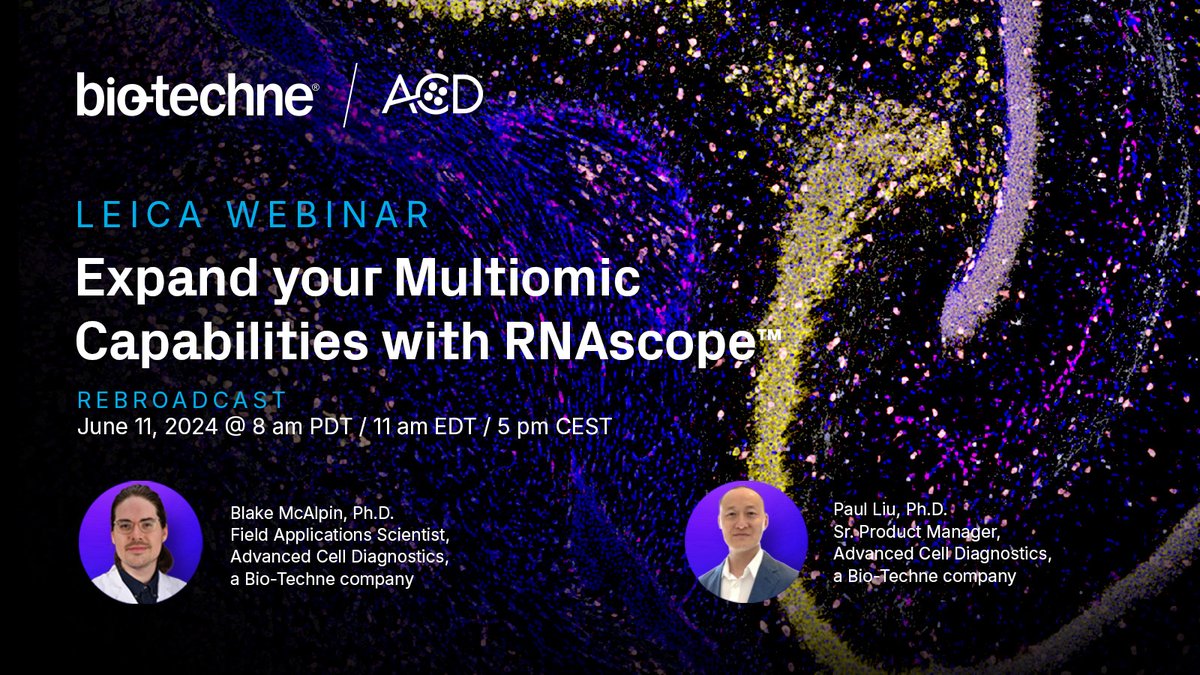 bio-techne® / ACD

LEICA WEBINAR

Expand your Multiomic Capabilities with RNAscope™

REBROADCAST

June 11, 2024 @ 8 am PDT / 11 am EDT / 5 pm CEST

Blake McAlpin, Ph.D.
Field Applications Scientist,
Advanced Cell Diagnostics,
a Bio-Techne company

Paul Liu, Ph.D.
Sr. Product Manager,
Advanced Cell Diagnostics,
a Bio-Techne company